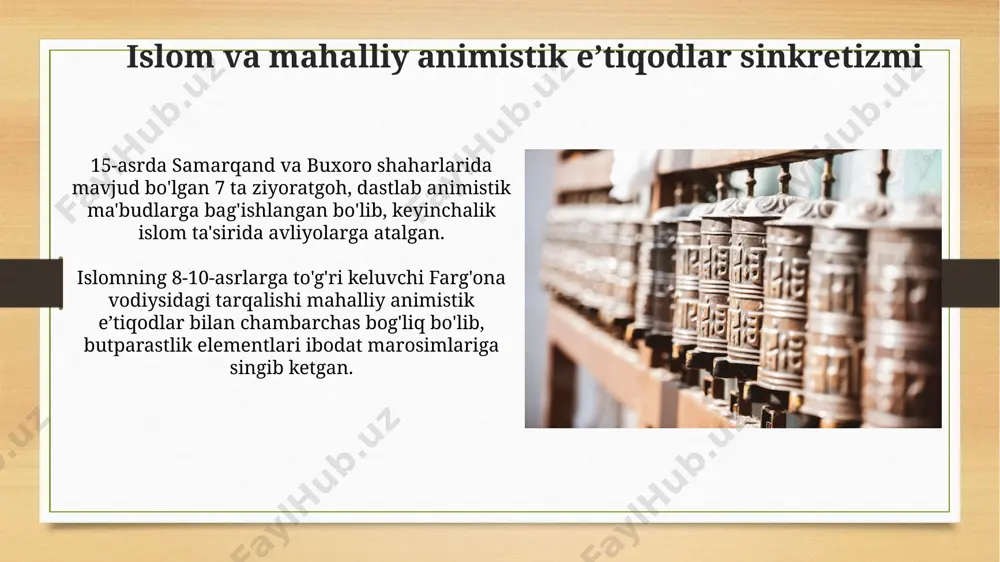 Islom va mahalliy animistik e’tiqodlar sinkretizmi

15-asrda Samarqand va Buxoro shaharlarida mavjud bo'lgan 7 ta ziyoratgoh, dastlab animistik ma'budlarga bag'ishlangan bo'lib, keyinchalik islom ta'sirida avliyolarga atalgan.

Islomning 8-10-asrlarga to'g'ri keluvchi Farg'ona vodiysidagi tarqalishi mahalliy animistik e’tiqodlar bilan chambarchas bog'liq bo'lib, butparastlik elementlari ibodat marosimlariga singib ketgan.

FaylHub.uz FaylHub.uz FaylHub.uz FaylHub.uz FaylHub.uz FaylHub.uz